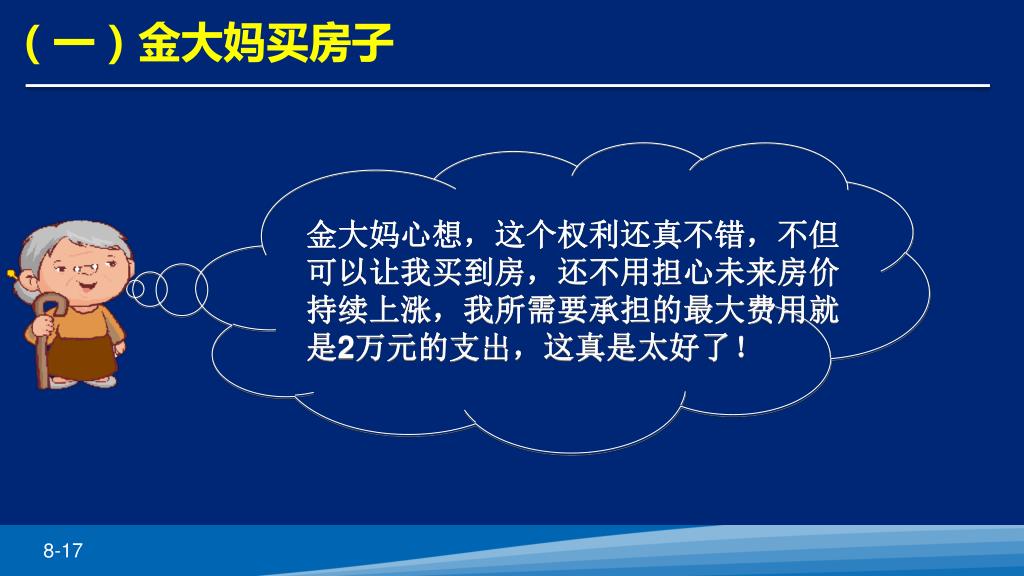 （一）金大妈买房子

金大妈心想，这个权利还真不错，不但可以让我买到房，还不用担心未来房价持续上涨，我所需要承担的最大费用就是2万元的支出，这真是太好了！

8-17